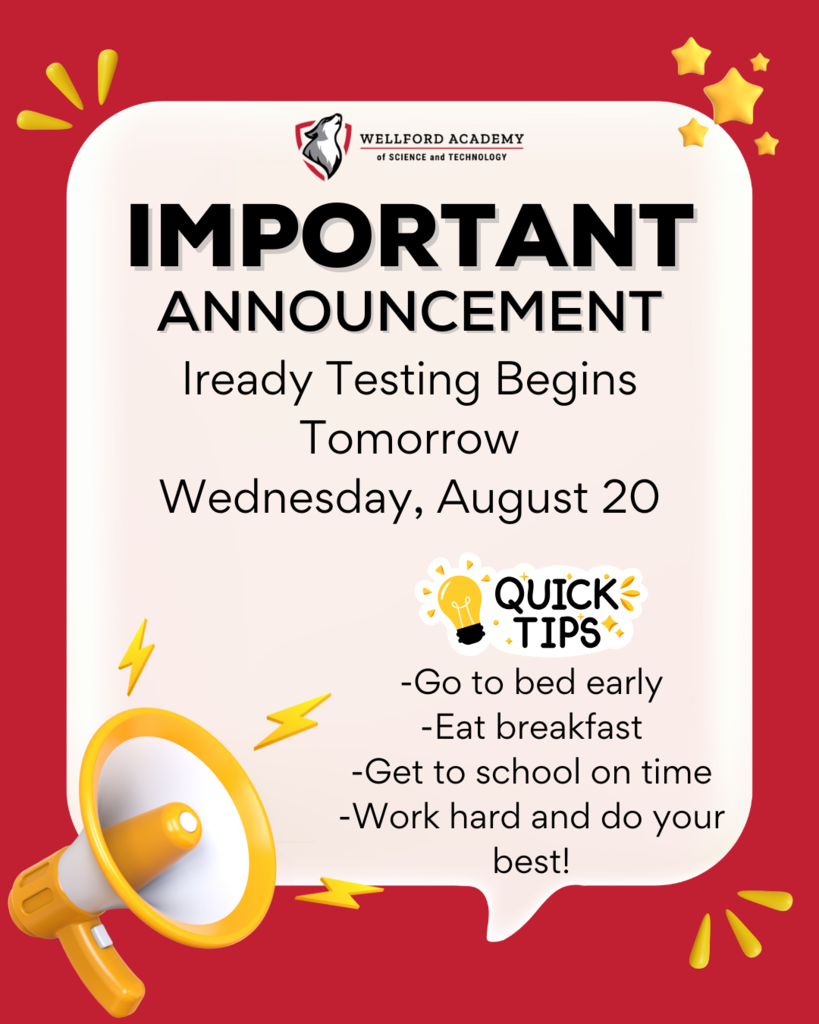 WELLFORD ACADEMY
of SCIENCE and TECHNOLOGY

IMPORTANT
ANNOUNCEMENT

Iready Testing Begins Tomorrow Wednesday, August 20

QUICK TIPS

-Go to bed early
-Eat breakfast
-Get to school on time
-Work hard and do your best!